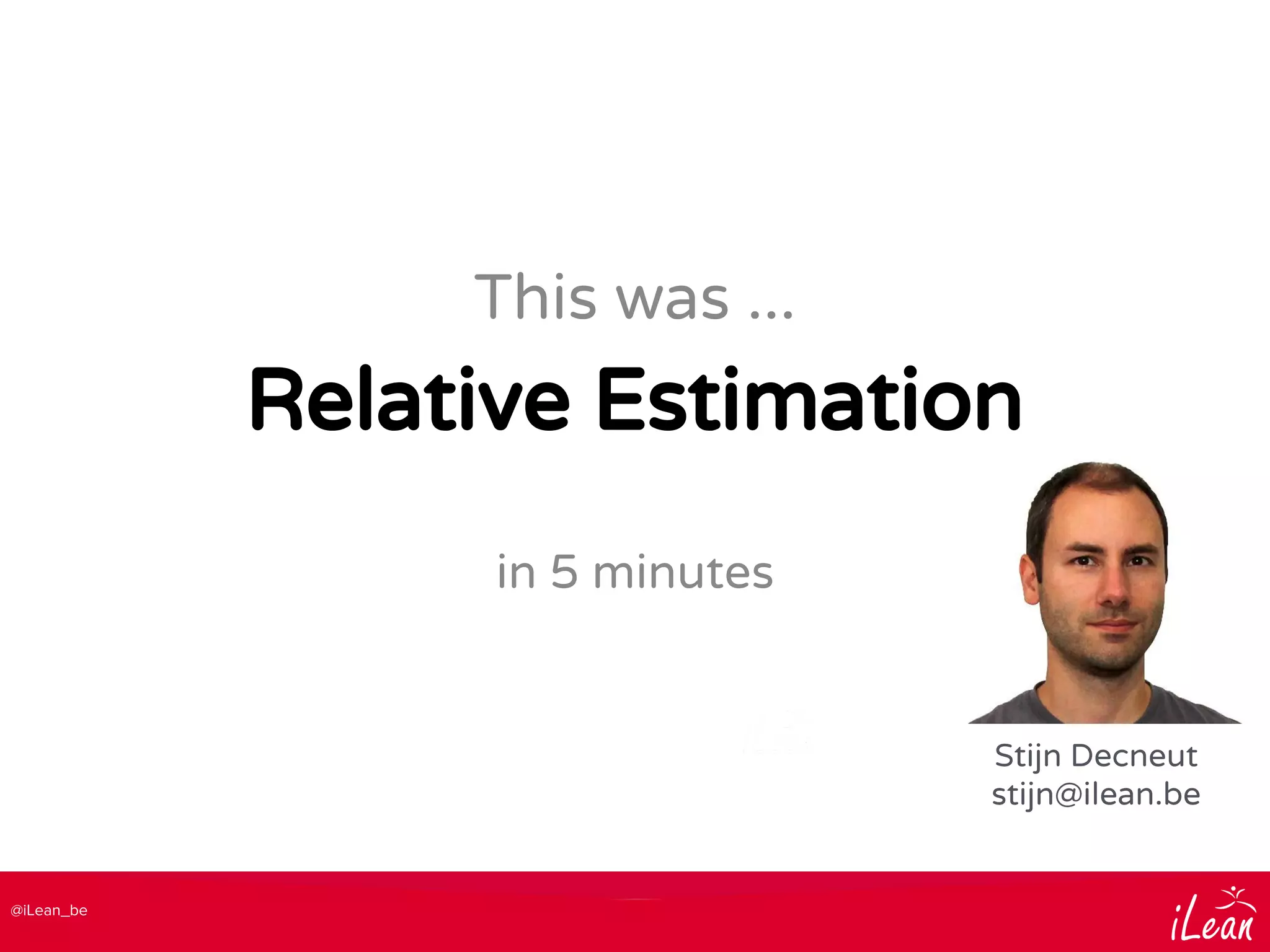 This was ...

Relative Estimation

in 5 minutes

Stijn Decneut
stijn@ilean.be

@iLean_be

iLean